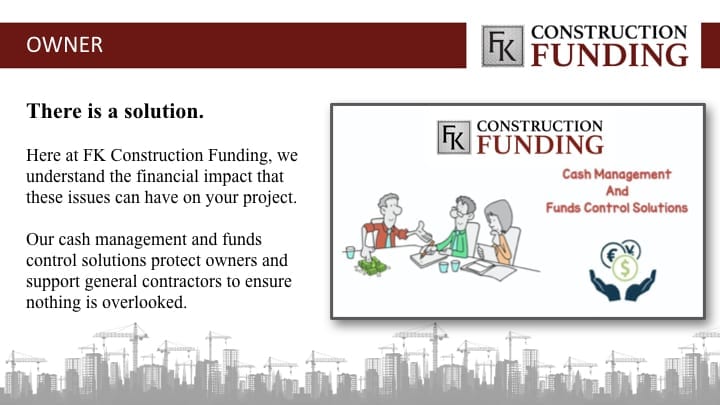 OWNER

FK CONSTRUCTION FUNDING

There is a solution.

Here at FK Construction Funding, we understand the financial impact that these issues can have on your project.

Our cash management and funds control solutions protect owners and support general contractors to ensure nothing is overlooked.

FK CONSTRUCTION FUNDING

Cash Management And Funds Control Solutions

€ ¥ $